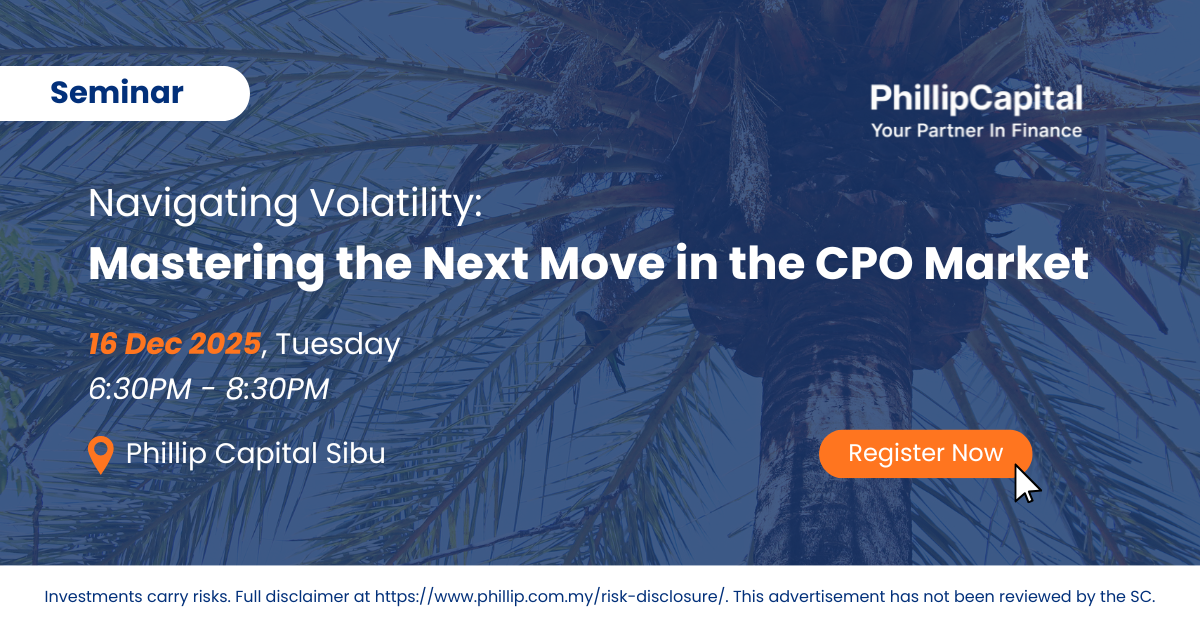 Seminar

PhillipCapital
Your Partner In Finance

Navigating Volatility:
Mastering the Next Move in the CPO Market

16 Dec 2025, Tuesday
6:30PM - 8:30PM

Phillip Capital Sibu

Register Now

Investments carry risks. Full disclaimer at https://www.phillip.com.my/risk-disclosure/. This advertisement has not been reviewed by the SC.